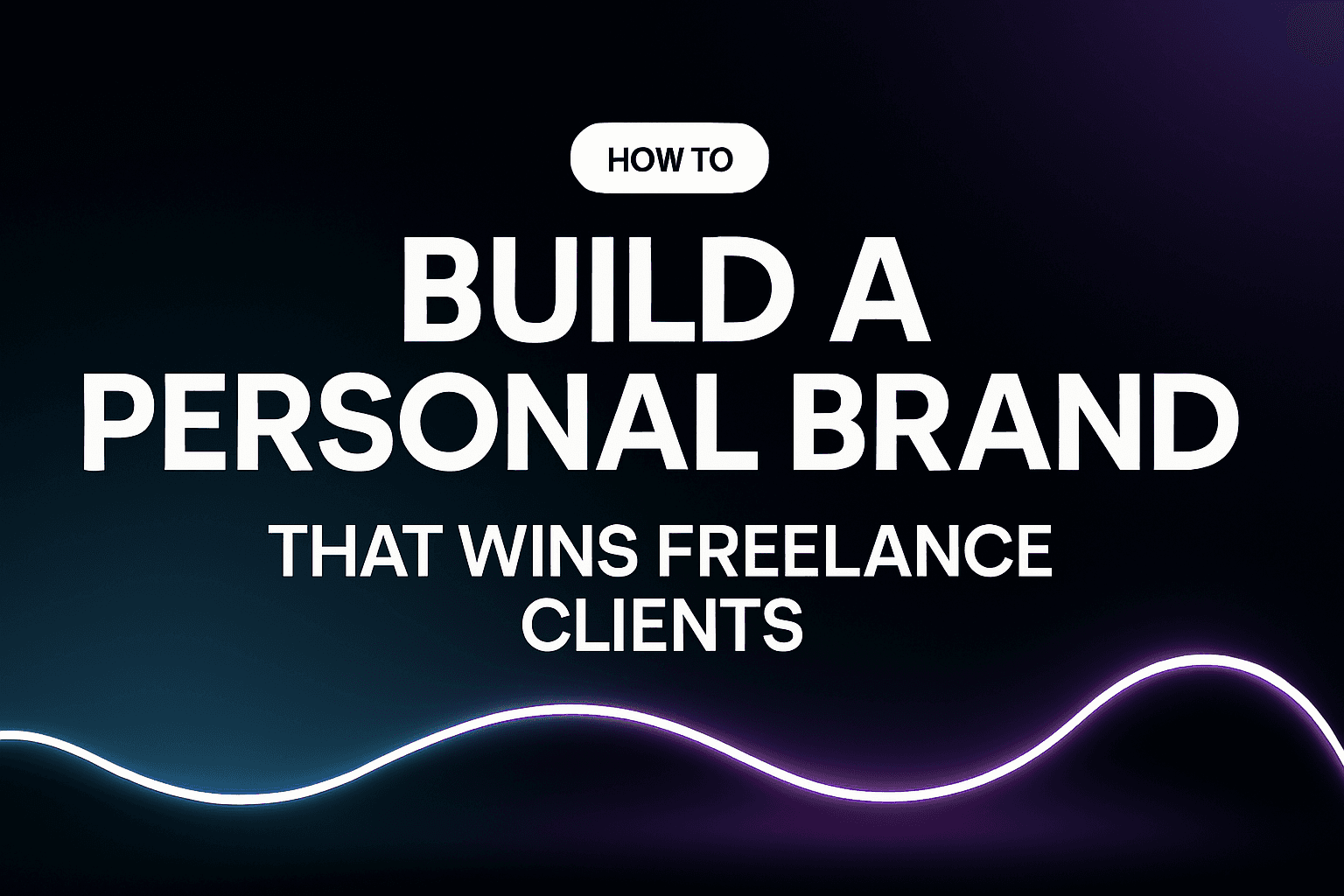 HOW TO

BUILD A PERSONAL BRAND

THAT WINS FREELANCE CLIENTS